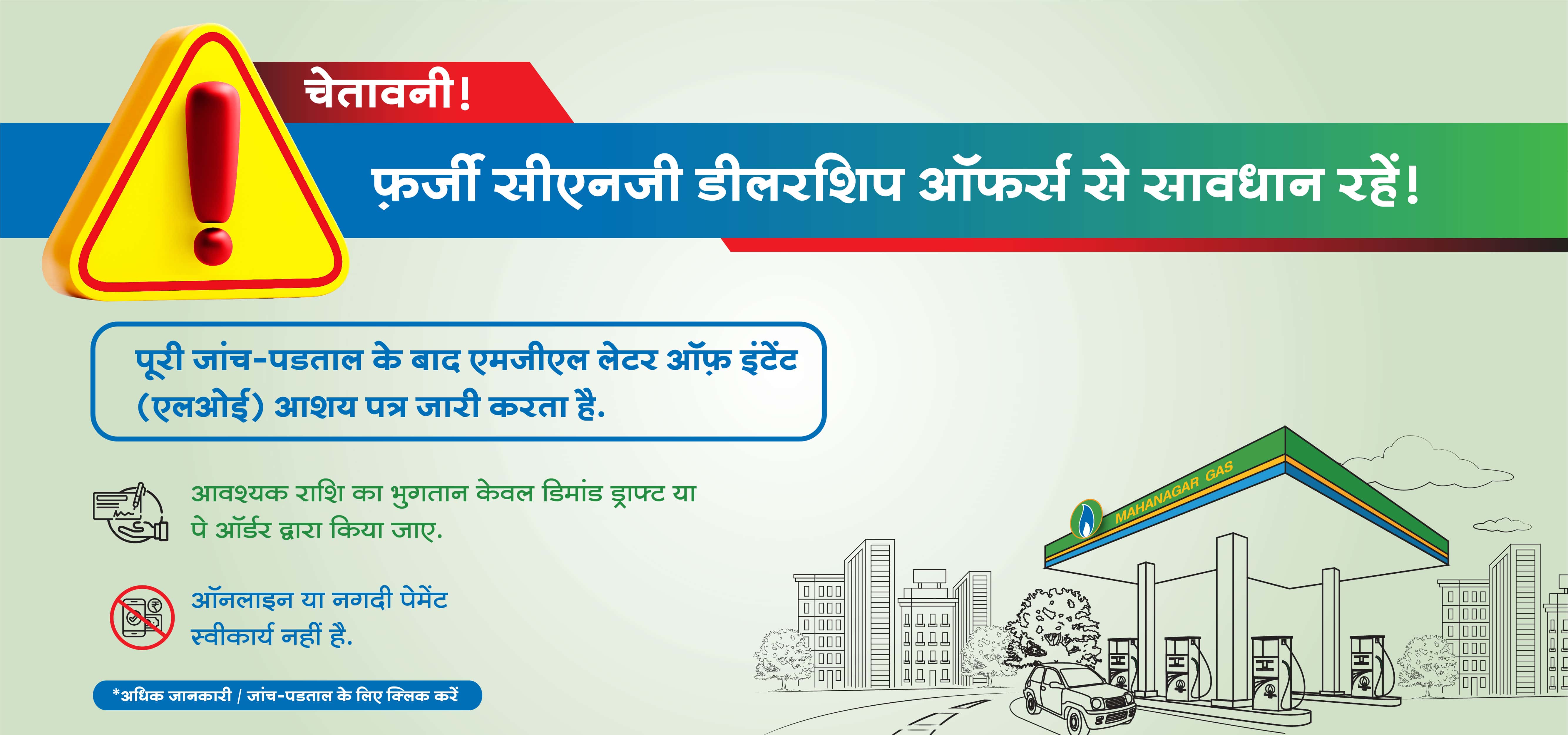 चेतावनी!

फ़र्जी सीएनजी डीलरशिप ऑफर्स से सावधान रहें!

पूरी जांच-पडताल के बाद एमजीएल लेटर ऑफ़ इंटेंट (एलओई) आशय पत्र जारी करता है.

आवश्यक राशि का भुगतान केवल डिमांड ड्राफ्ट या पे ऑर्डर द्वारा किया जाए.

ऑनलाइन या नगदी पेमेंट स्वीकार्य नहीं है.

*अधिक जानकारी / जांच-पडताल के लिए क्लिक करें

MAHANAGAR GAS